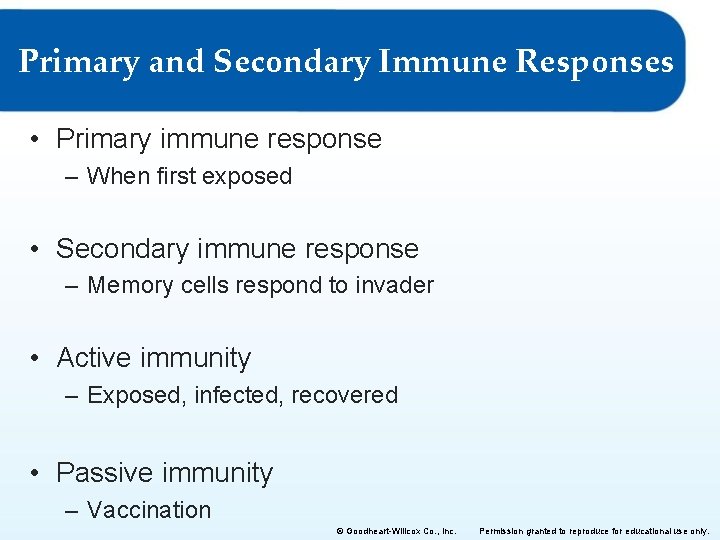 Primary and Secondary Immune Responses

• Primary immune response
– When first exposed

• Secondary immune response
– Memory cells respond to invader

• Active immunity
– Exposed, infected, recovered

• Passive immunity
– Vaccination

© Goodheart-Willcox Co., Inc. Permission granted to reproduce for educational use only.